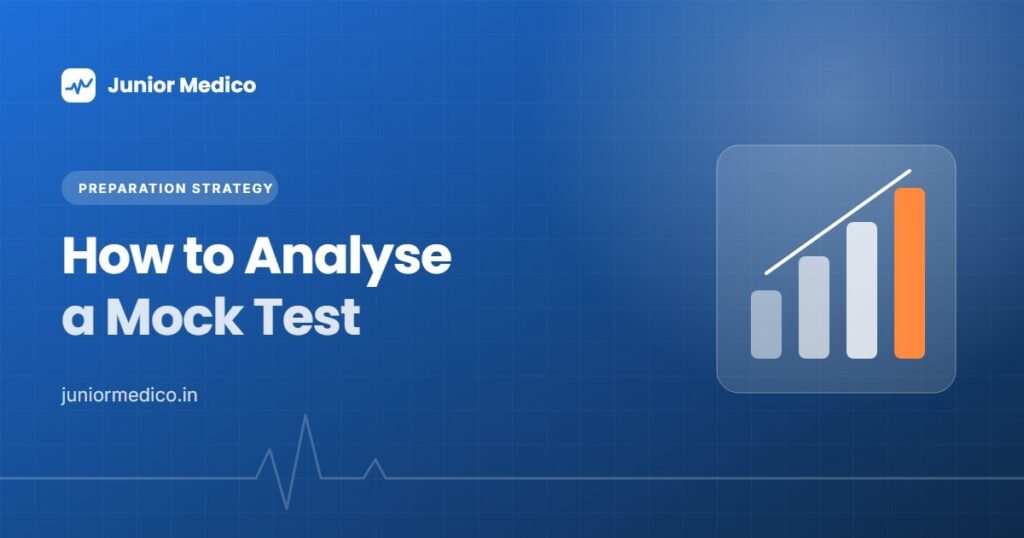 Junior Medico

PREPARATION STRATEGY

How to Analyse a Mock Test

juniormedico.in